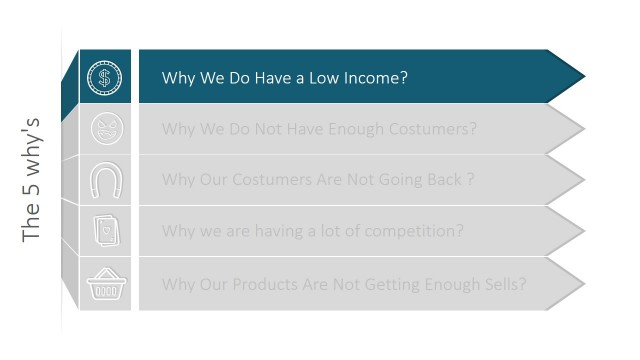 The 5 why's

Why We Do Have a Low Income?

Why We Do Not Have Enough Costumers?

Why Our Costumers Are Not Going Back ?

Why we are having a lot of competition?

Why Our Products Are Not Getting Enough Sells?